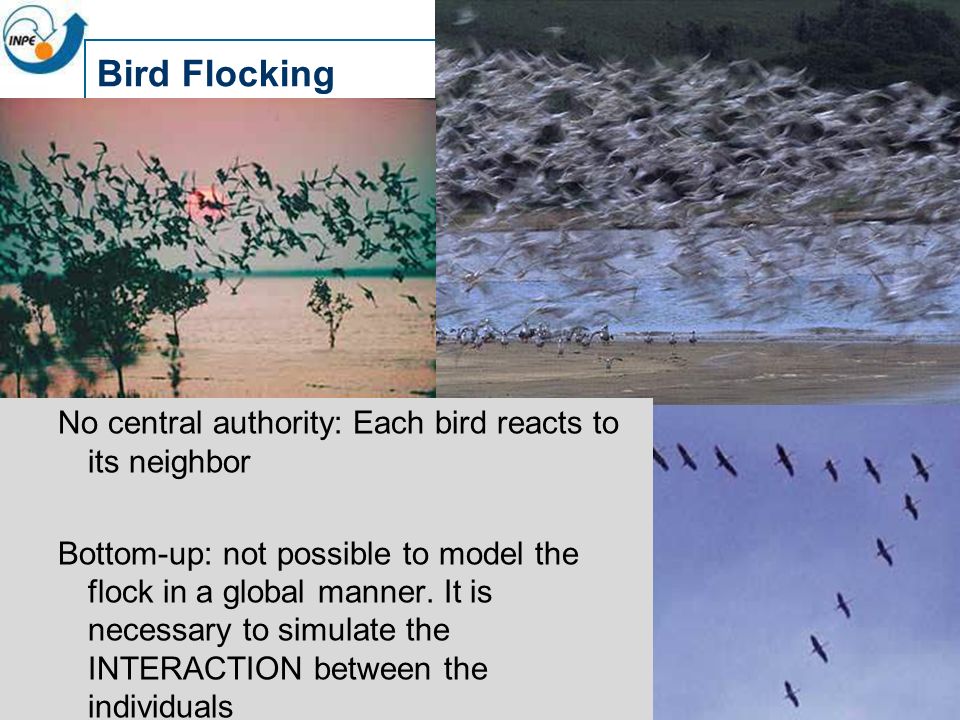 INPE

Bird Flocking

No central authority: Each bird reacts to its neighbor

Bottom-up: not possible to model the flock in a global manner. It is necessary to simulate the INTERACTION between the individuals